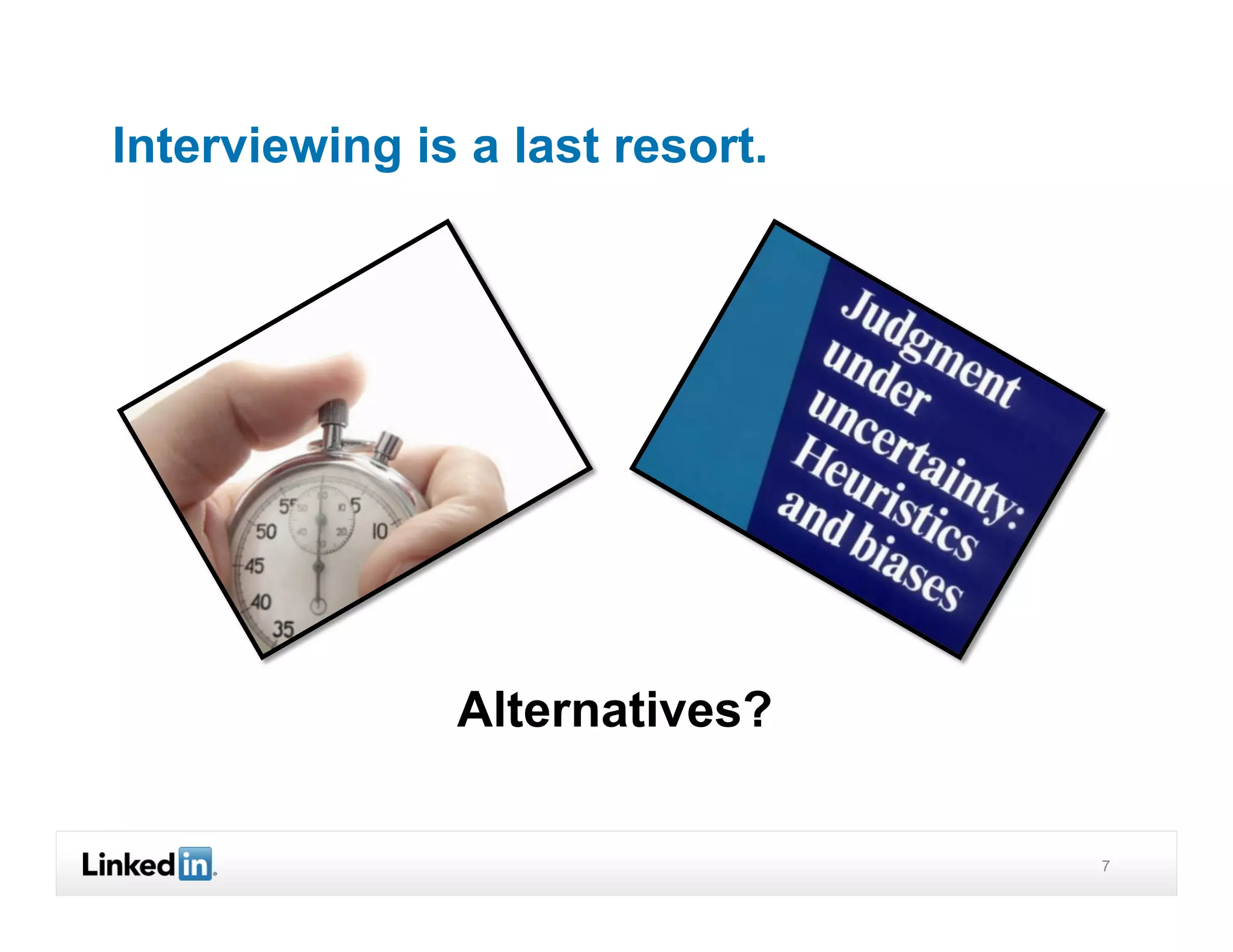 Interviewing is a last resort.

55 5 50 10 45 40 35

Judgment under uncertainty: Heuristics and biases

Alternatives?

LinkedIn

7